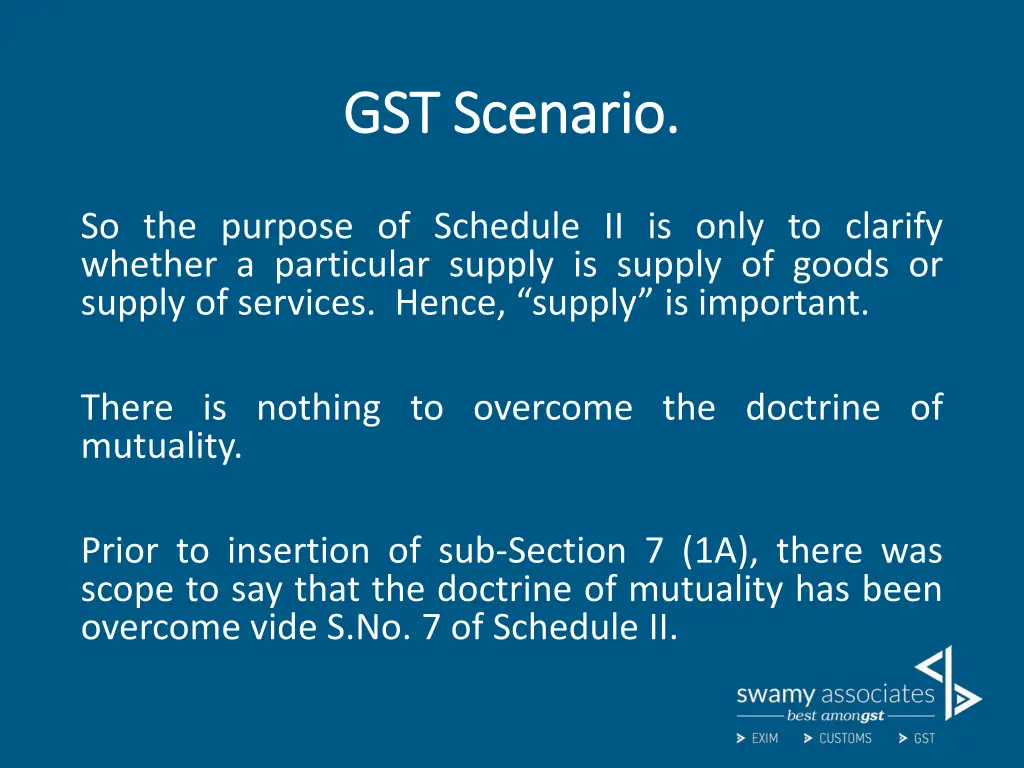 GST Scenario.

So the purpose of Schedule II is only to clarify whether a particular supply is supply of goods or supply of services. Hence, “supply” is important.

There is nothing to overcome the doctrine of mutuality.

Prior to insertion of sub-Section 7 (1A), there was scope to say that the doctrine of mutuality has been overcome vide S.No. 7 of Schedule II.

swamy associates
best amongst
EXIM CUSTOMS GST